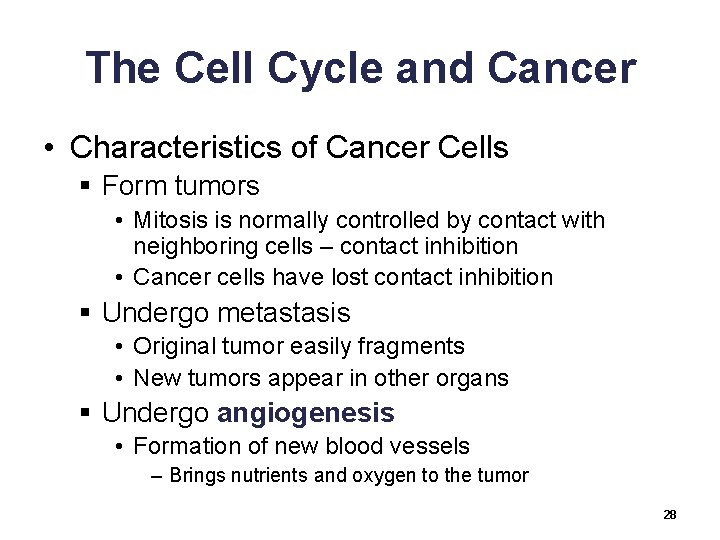 The Cell Cycle and Cancer

• Characteristics of Cancer Cells
▪ Form tumors
• Mitosis is normally controlled by contact with neighboring cells – contact inhibition
• Cancer cells have lost contact inhibition
▪ Undergo metastasis
• Original tumor easily fragments
• New tumors appear in other organs
▪ Undergo angiogenesis
• Formation of new blood vessels
– Brings nutrients and oxygen to the tumor

28